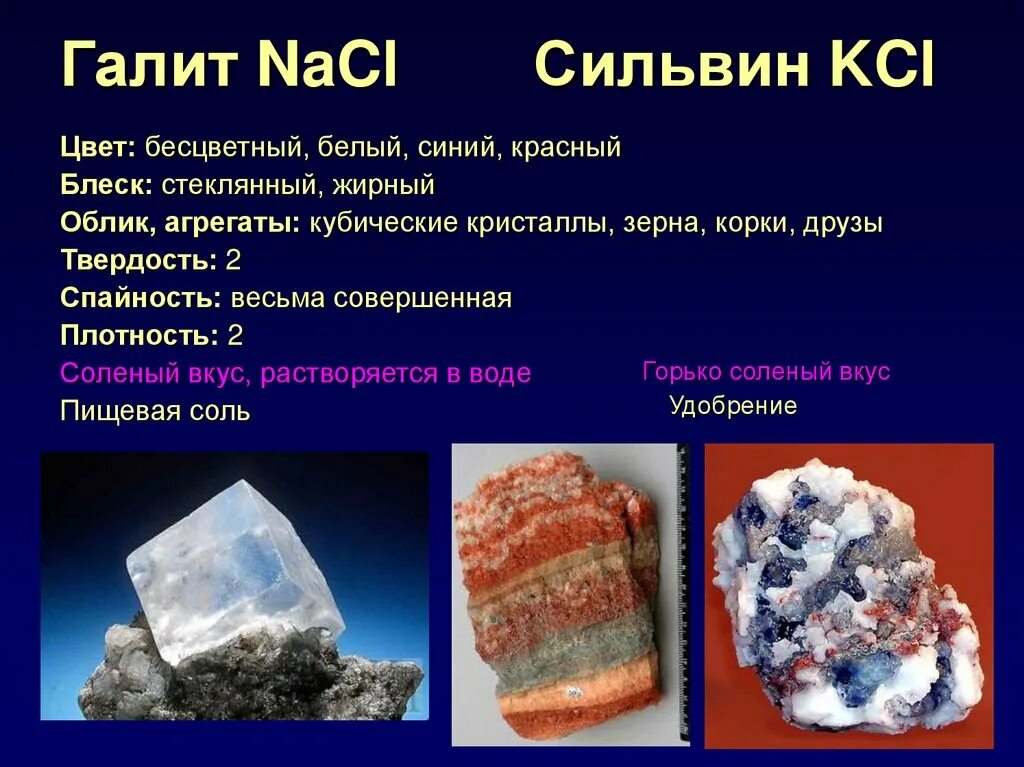 Галит $NaCl$ Сильвин $KCl$

Цвет: бесцветный, белый, синий, красный
Блеск: стеклянный, жирный
Облик, агрегаты: кубические кристаллы, зерна, корки, друзы
Твердость: 2
Спайность: весьма совершенная
Плотность: 2
Соленый вкус, растворяется в воде
Пищевая соль

Горько соленый вкус
Удобрение